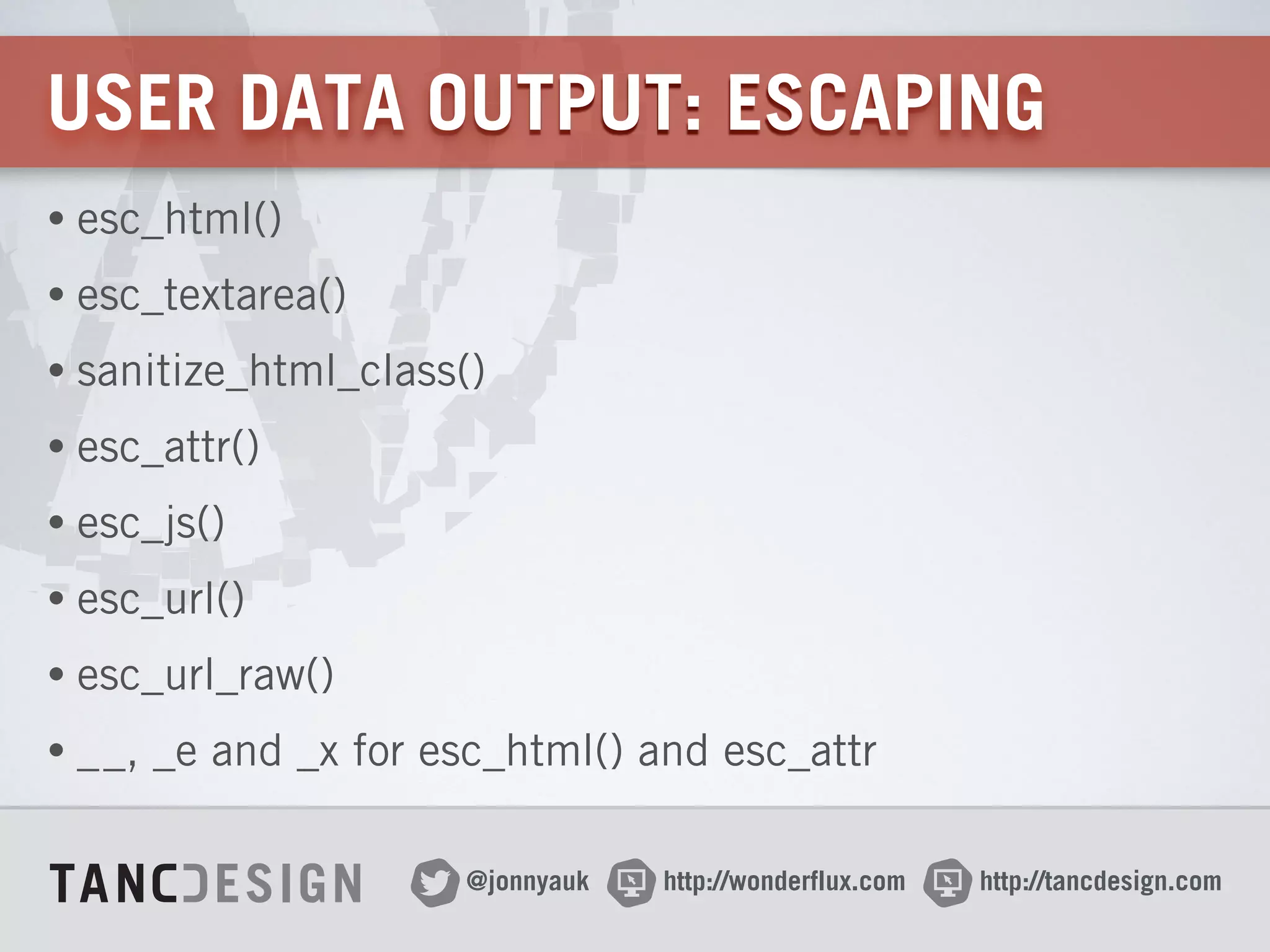 USER DATA OUTPUT: ESCAPING

• esc_html()

• esc_textarea()

• sanitize_html_class()

• esc_attr()

• esc_js()

• esc_url()

• esc_url_raw()

• __, _e and _x for esc_html() and esc_attr

TANCDESIGN

@jonnyauk http://wonderflux.com http://tancdesign.com